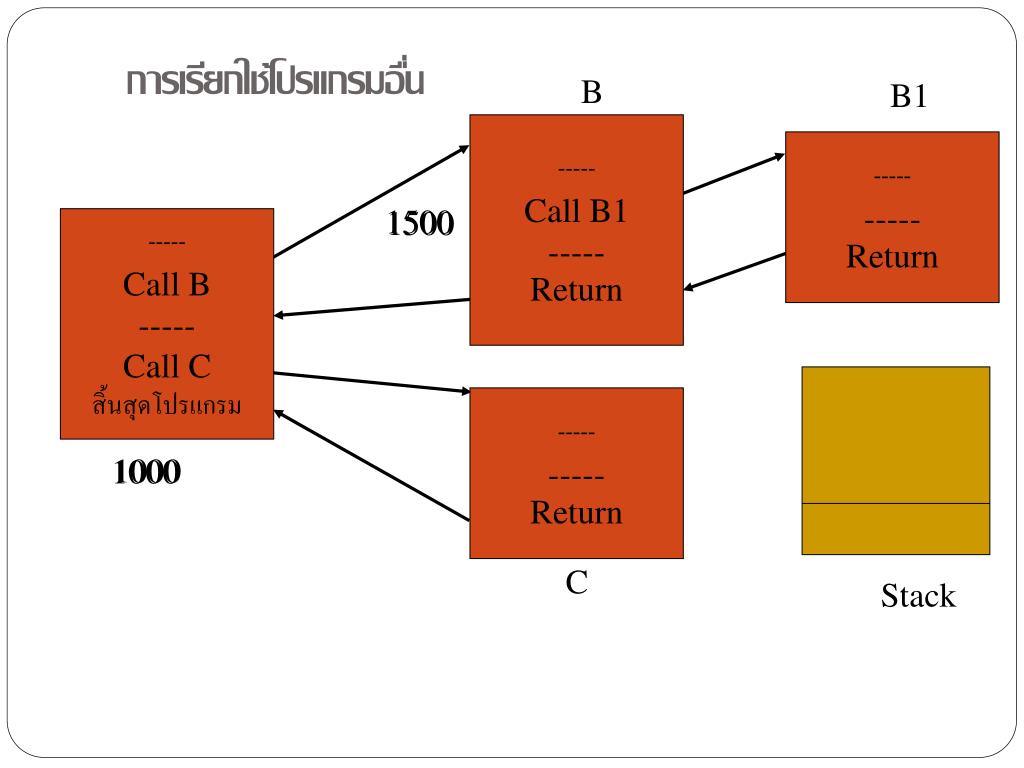 การเรียกใช้โปรแกรมอื่น

-----
Call B
-----
Call C
สิ้นสุดโปรแกรม

1000

1500

B

-----
Call B1
-----
Return

B1

-----
-----
Return

-----
-----
Return

C

Stack